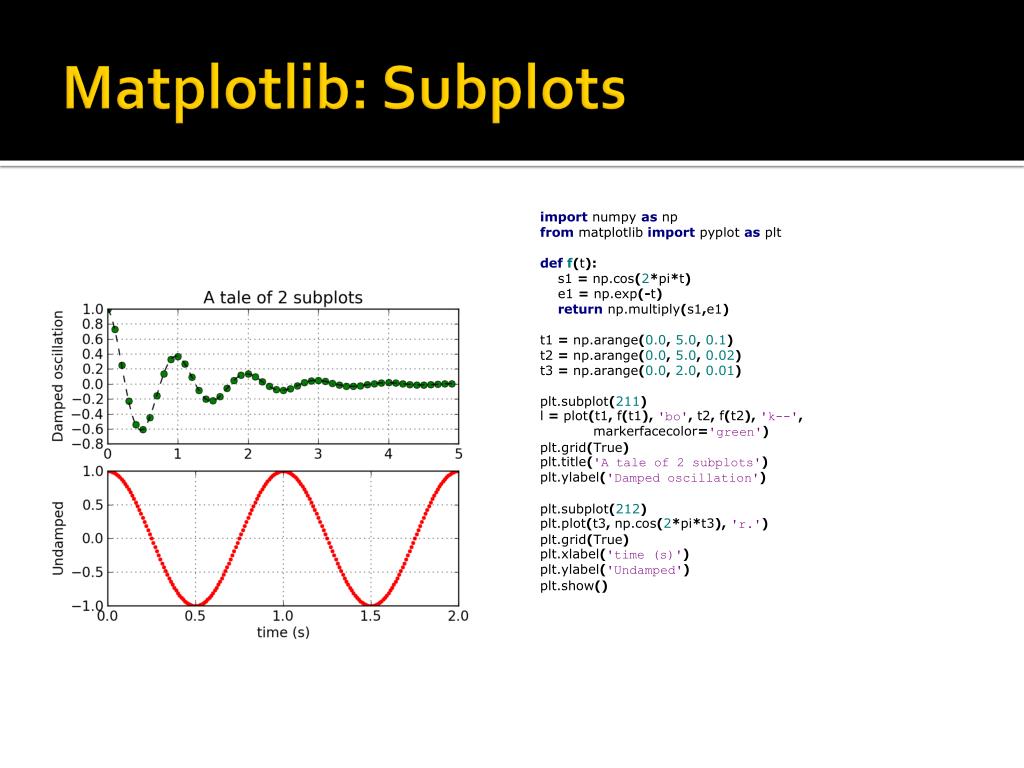 Matplotlib: Subplots

A tale of 2 subplots

Damped oscillation

1.0
0.8
0.6
0.4
0.2
0.0
−0.2
−0.4
−0.6
−0.8

0 1 2 3 4 5

Undamped

1.0
0.5
0.0
−0.5
−1.0

0.0 0.5 1.0 1.5 2.0

time (s)

import numpy as np
from matplotlib import pyplot as plt

def f(t):
s1 = np.cos(2*pi*t)
e1 = np.exp(-t)
return np.multiply(s1,e1)

t1 = np.arange(0.0, 5.0, 0.1)
t2 = np.arange(0.0, 5.0, 0.02)
t3 = np.arange(0.0, 2.0, 0.01)

plt.subplot(211)
l = plot(t1, f(t1), 'bo', t2, f(t2), 'k--',
markerfacecolor='green')
plt.grid(True)
plt.title('A tale of 2 subplots')
plt.ylabel('Damped oscillation')

plt.subplot(212)
plt.plot(t3, np.cos(2*pi*t3), 'r.')
plt.grid(True)
plt.xlabel('time (s)')
plt.ylabel('Undamped')
plt.show()